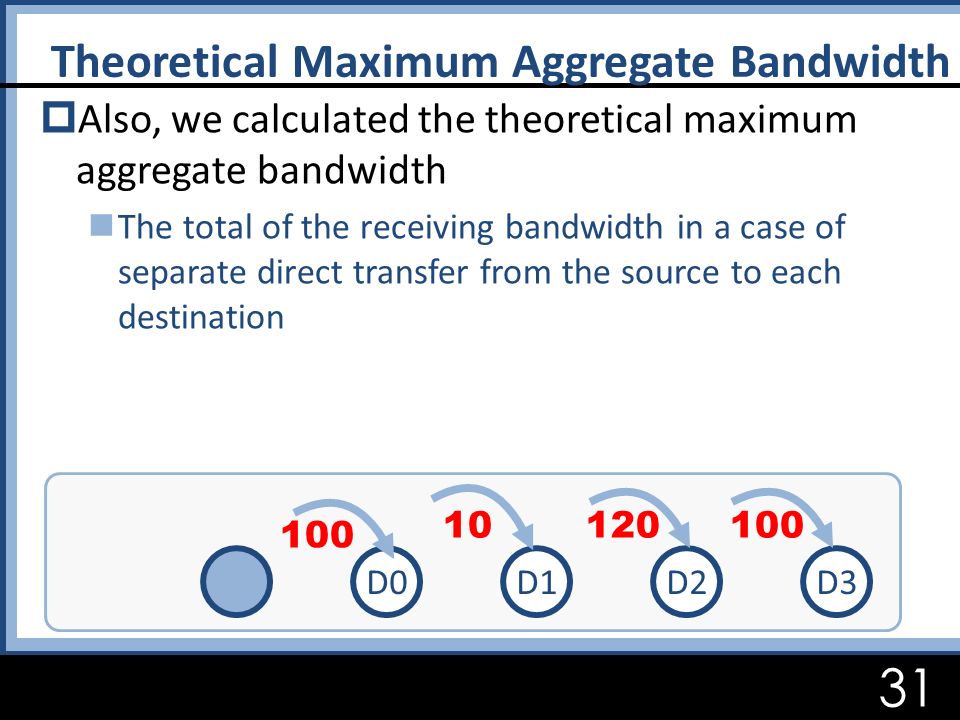 Theoretical Maximum Aggregate Bandwidth

Also, we calculated the theoretical maximum aggregate bandwidth

The total of the receiving bandwidth in a case of separate direct transfer from the source to each destination

100
10
120
100
D0
D1
D2
D3

31